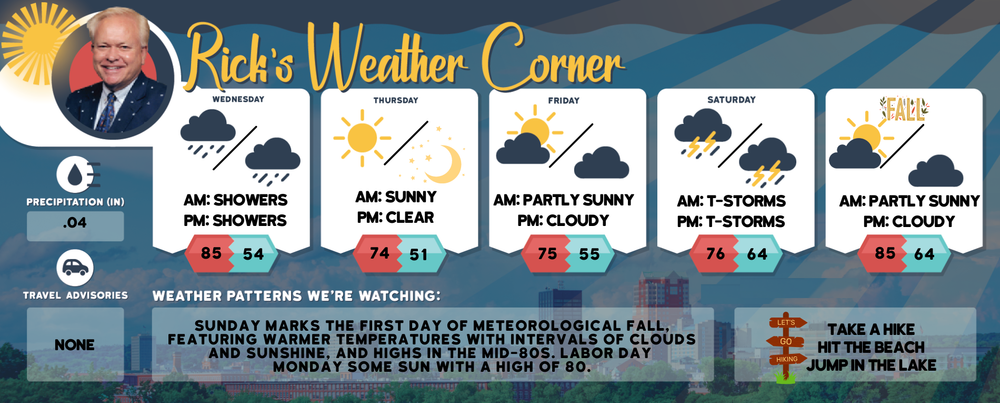 Rick's Weather Corner

WEDNESDAY
AM: SHOWERS
PM: SHOWERS
85 54

THURSDAY
AM: SUNNY
PM: CLEAR
74 51

FRIDAY
AM: PARTLY SUNNY
PM: CLOUDY
75 55

SATURDAY
AM: T-STORMS
PM: T-STORMS
76 64

FALL
AM: PARTLY SUNNY
PM: CLOUDY
85 64

PRECIPITATION (IN)
.04

TRAVEL ADVISORIES
NONE

WEATHER PATTERNS WE'RE WATCHING:
SUNDAY MARKS THE FIRST DAY OF METEOROLOGICAL FALL, FEATURING WARMER TEMPERATURES WITH INTERVALS OF CLOUDS AND SUNSHINE, AND HIGHS IN THE MID-80S. LABOR DAY MONDAY SOME SUN WITH A HIGH OF 80.

LET'S
GO
HIKING

TAKE A HIKE
HIT THE BEACH
JUMP IN THE LAKE